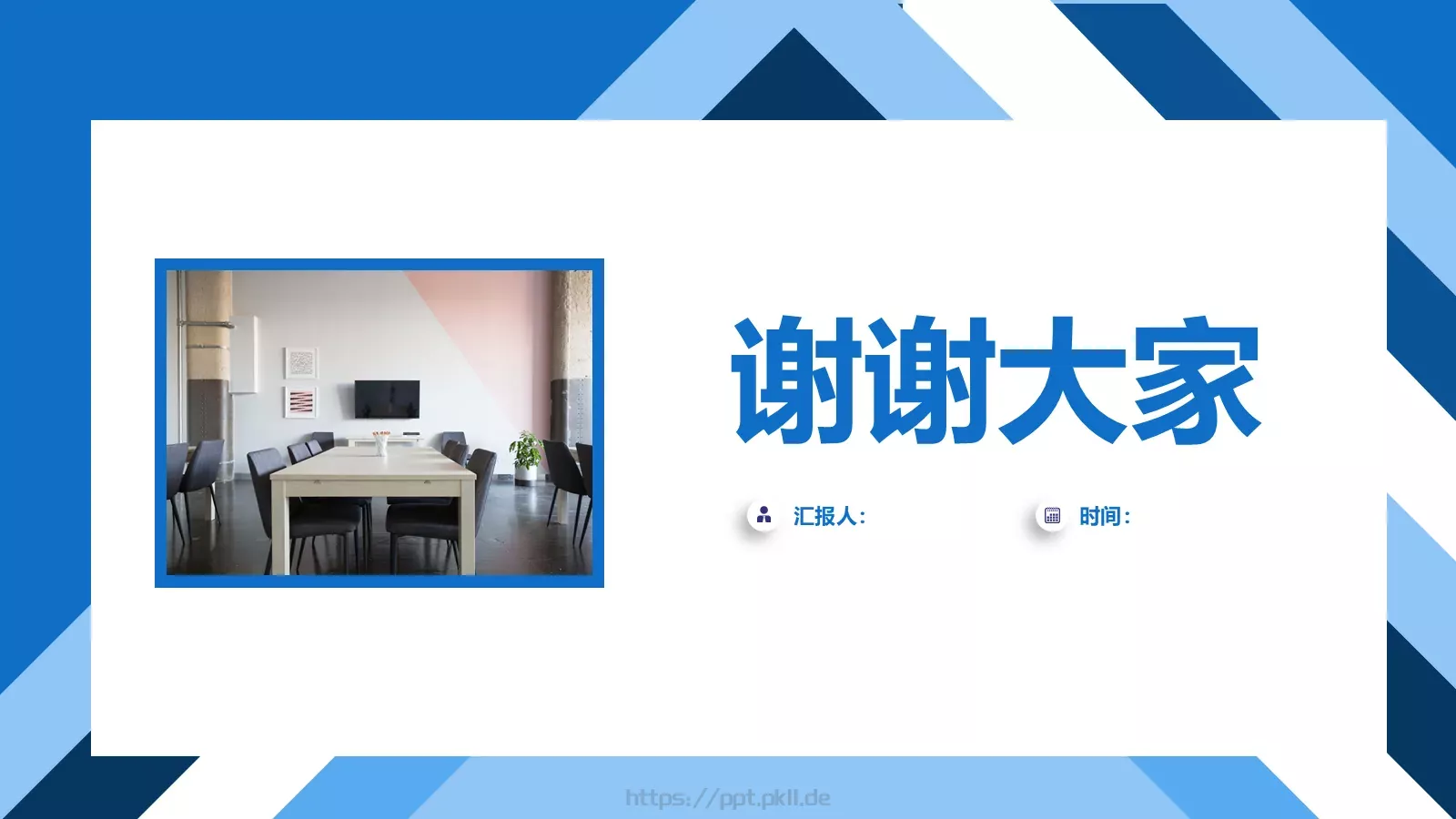 谢谢大家

汇报人：

时间：

https://ppt.pkll.de